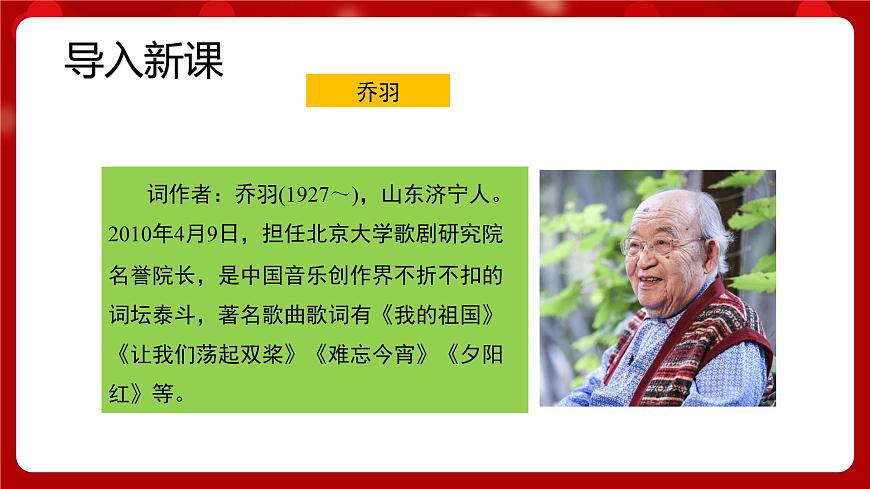 导入新课

乔羽

词作者：乔羽(1927～)，山东济宁人。2010年4月9日，担任北京大学歌剧研究院名誉院长，是中国音乐创作界不折不扣的词坛泰斗，著名歌曲歌词有《我的祖国》《让我们荡起双桨》《难忘今宵》《夕阳红》等。